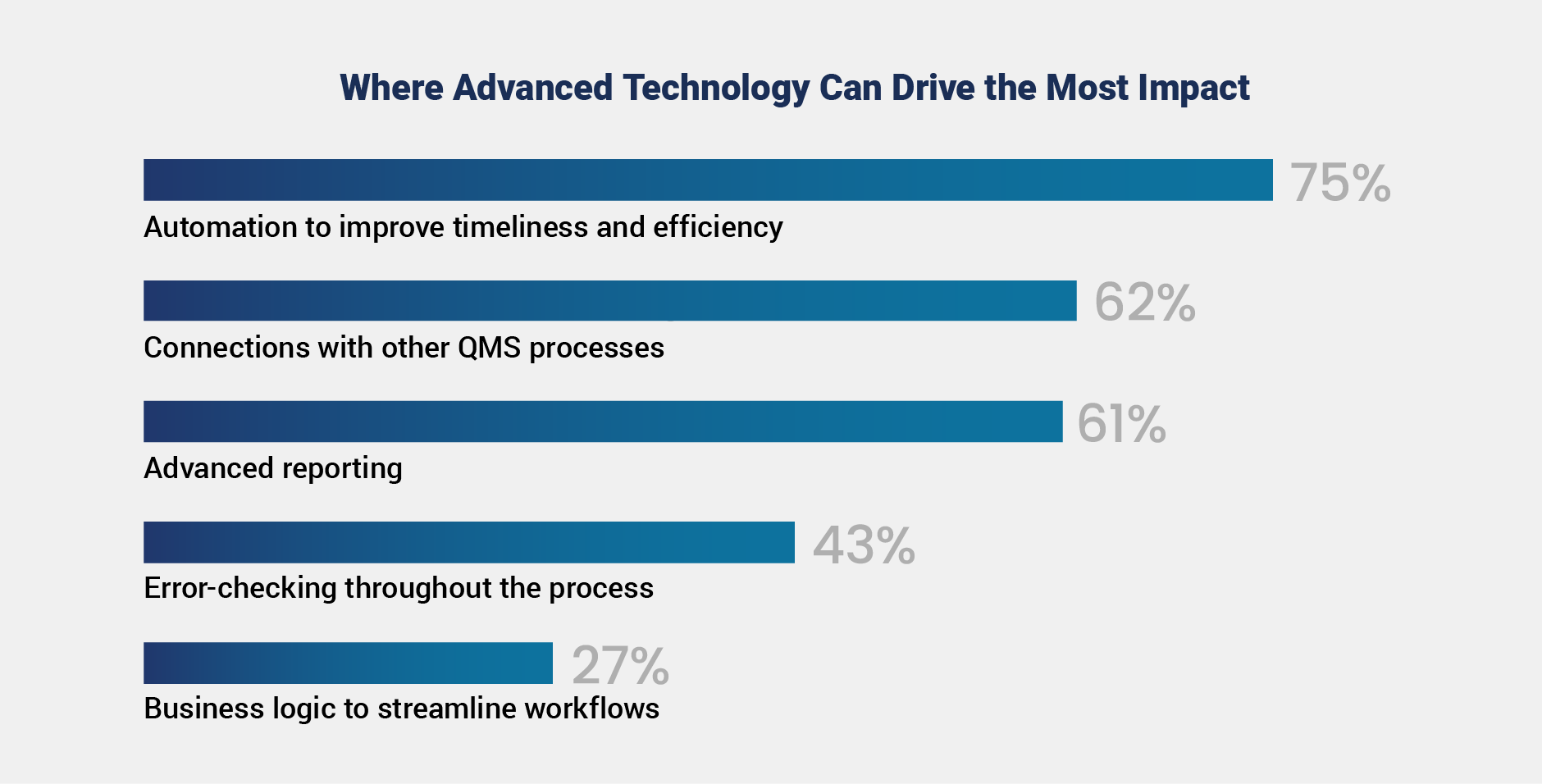 Where Advanced Technology Can Drive the Most Impact

75%
Automation to improve timeliness and efficiency

62%
Connections with other QMS processes

61%
Advanced reporting

43%
Error-checking throughout the process

27%
Business logic to streamline workflows